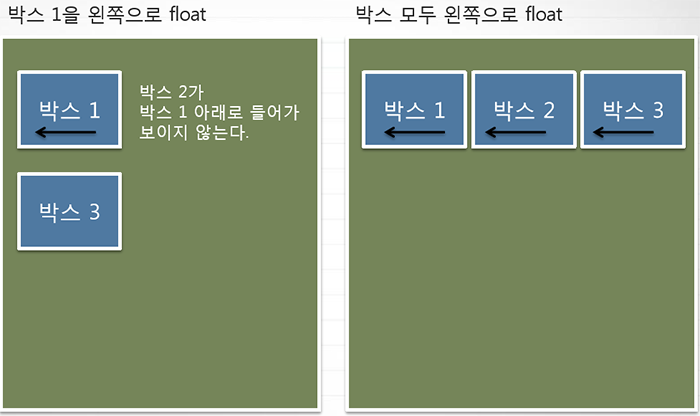 박스 1을 왼쪽으로 float

박스 1

박스 2가
박스 1 아래로 들어가
보이지 않는다.

박스 3

박스 모두 왼쪽으로 float

박스 1

박스 2

박스 3